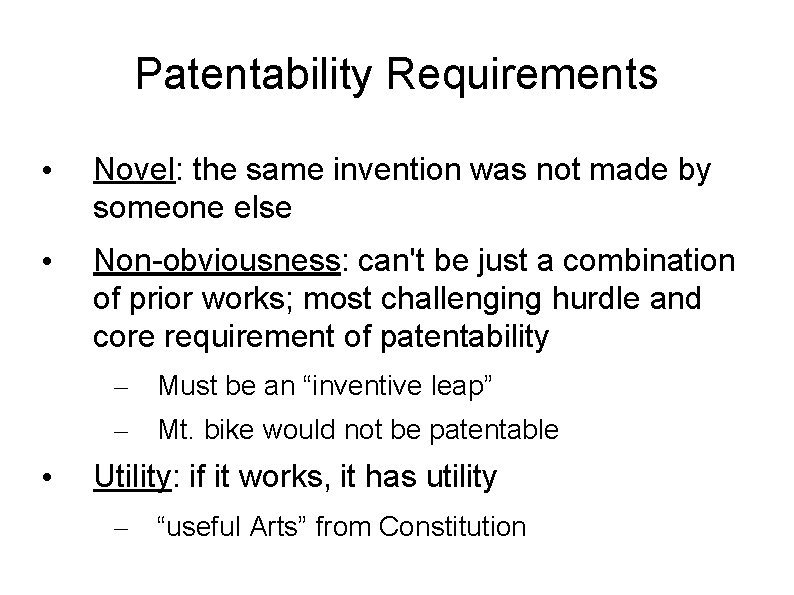 Patentability Requirements

• Novel: the same invention was not made by someone else

• Non-obviousness: can't be just a combination of prior works; most challenging hurdle and core requirement of patentability

– Must be an “inventive leap”

– Mt. bike would not be patentable

• Utility: if it works, it has utility

– “useful Arts” from Constitution